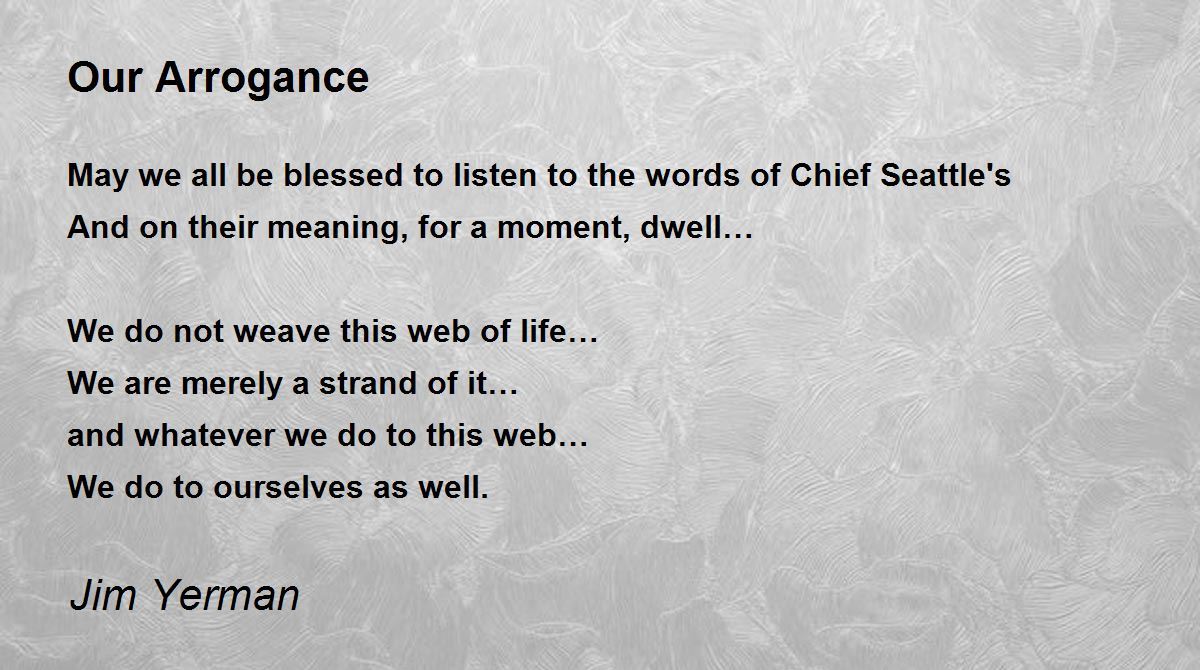 Our Arrogance

May we all be blessed to listen to the words of Chief Seattle's
And on their meaning, for a moment, dwell…

We do not weave this web of life…
We are merely a strand of it…
and whatever we do to this web…
We do to ourselves as well.

Jim Yerman